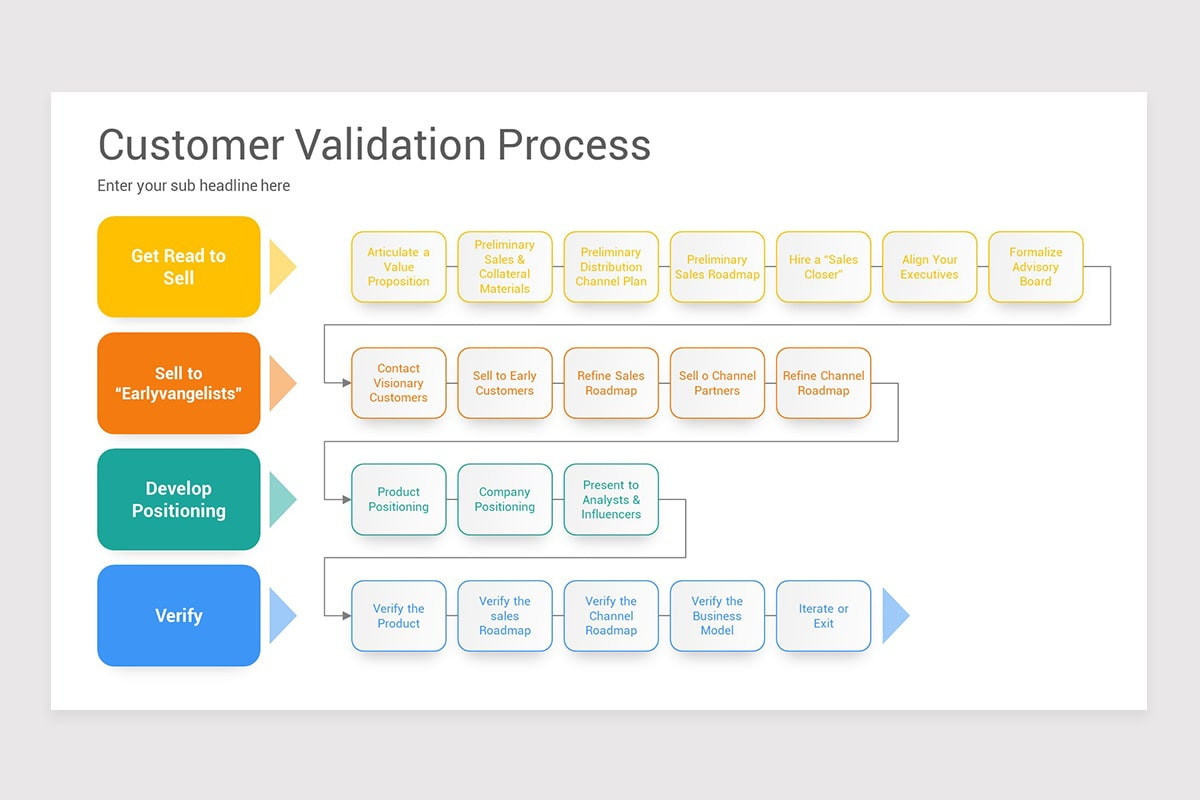 Customer Validation Process

Enter your sub headline here

Get Read to Sell

Articulate a Value Proposition

Preliminary Sales & Collateral Materials

Preliminary Distribution Channel Plan

Preliminary Sales Roadmap

Hire a "Sales Closer"

Align Your Executives

Formalize Advisory Board

Sell to "Earlyvangelists"

Contact Visionary Customers

Sell to Early Customers

Refine Sales Roadmap

Sell o Channel Partners

Refine Channel Roadmap

Develop Positioning

Product Positioning

Company Positioning

Present to Analysts & Influencers

Verify

Verify the Product

Verify the sales Roadmap

Verify the Channel Roadmap

Verify the Business Model

Iterate or Exit